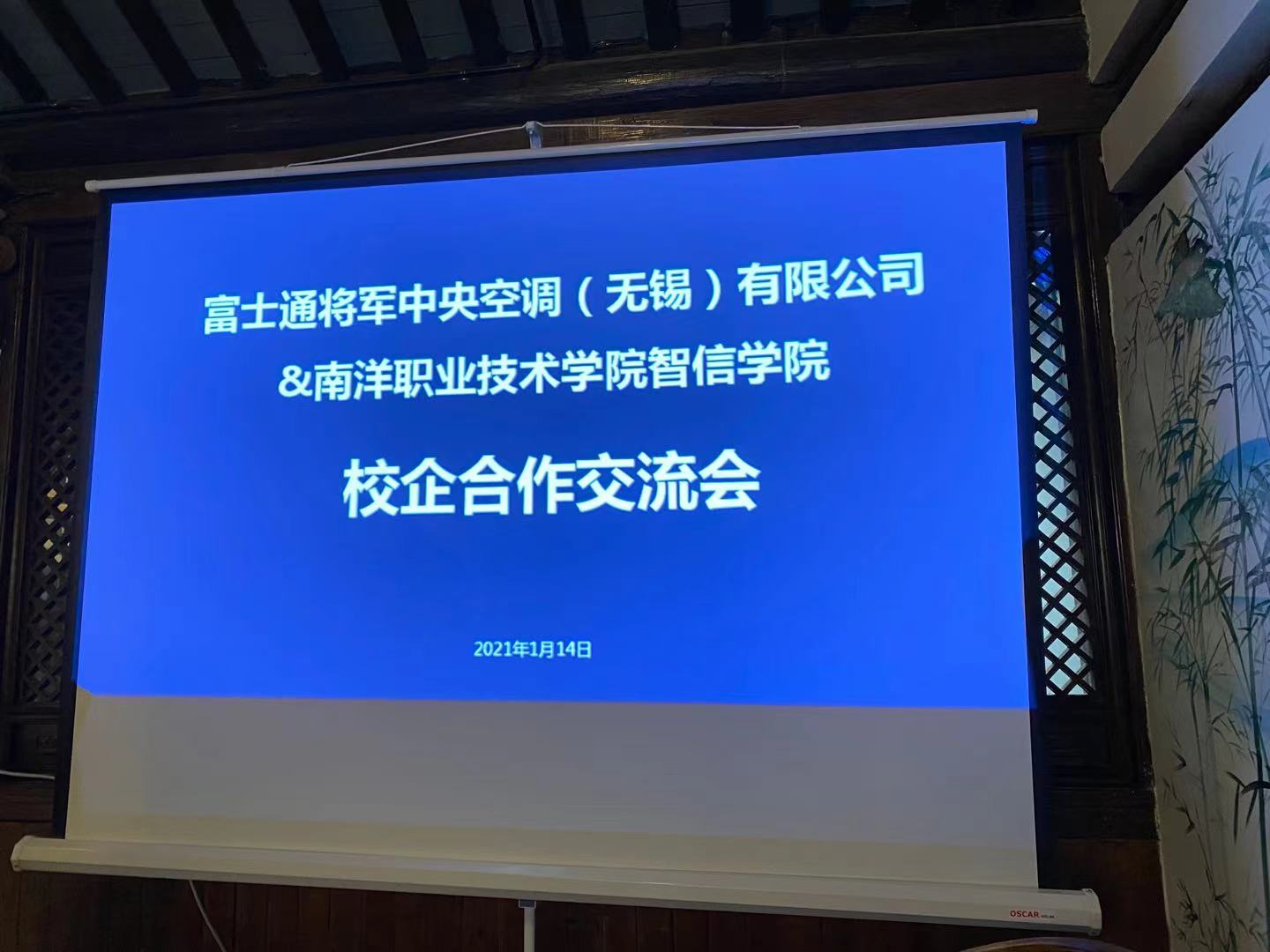 富士通将军中央空调（无锡）有限公司
&南洋职业技术学院智信学院

校企合作交流会

2021年1月14日

OSCAR